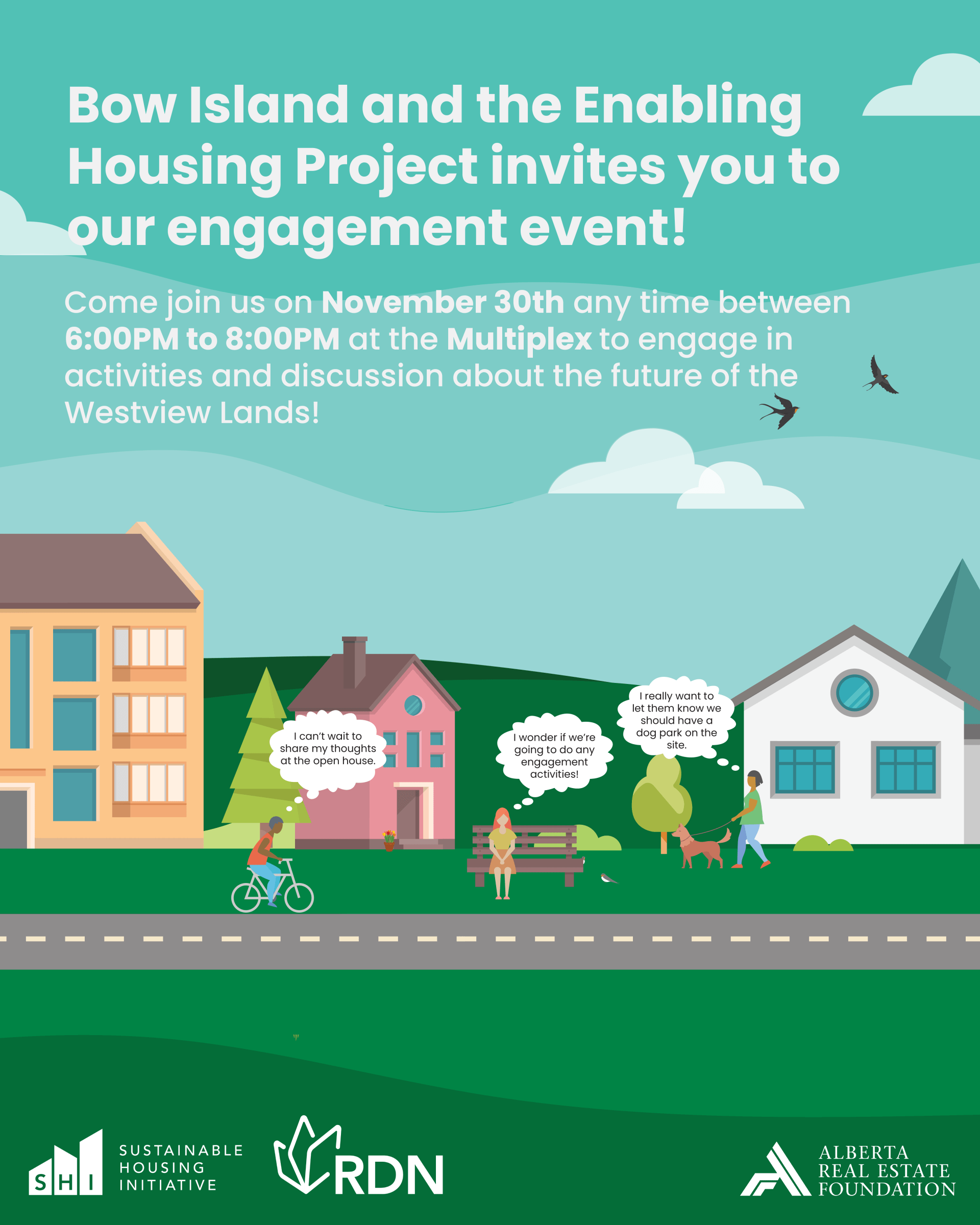 Bow Island and the Enabling Housing Project invites you to our engagement event!

Come join us on November 30th any time between 6:00PM to 8:00PM at the Multiplex to engage in activities and discussion about the future of the Westview Lands!

I can't wait to share my thoughts at the open house.

I wonder if we're going to do any engagement activities!

I really want to let them know we should have a dog park on the site.

SHI SUSTAINABLE HOUSING INITIATIVE

RDN

ALBERTA REAL ESTATE FOUNDATION